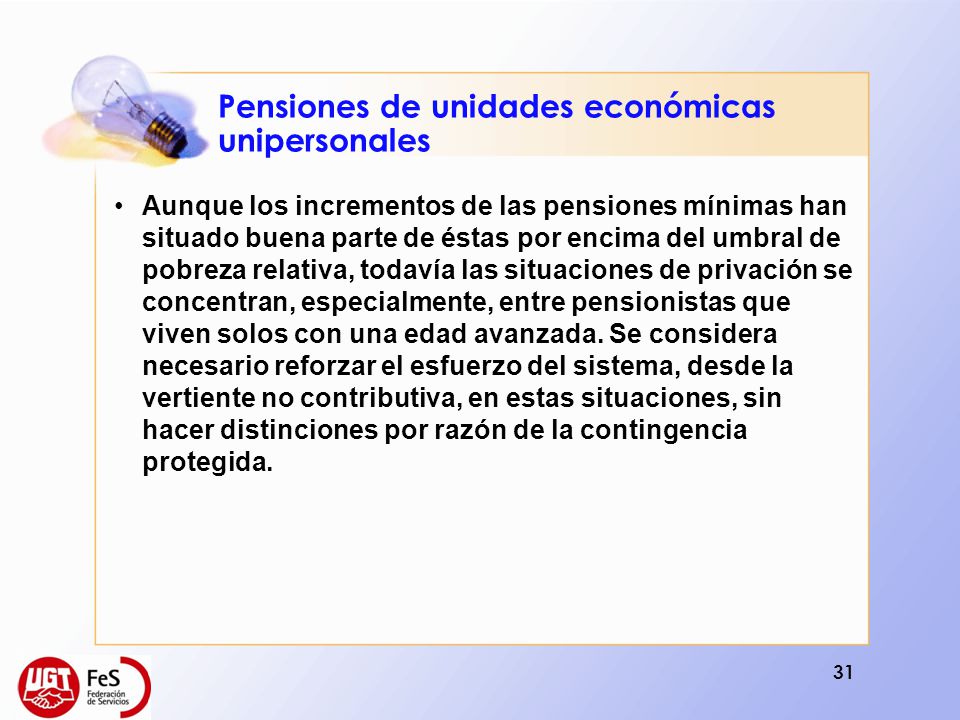 Pensiones de unidades económicas unipersonales

• Aunque los incrementos de las pensiones mínimas han situado buena parte de éstas por encima del umbral de pobreza relativa, todavía las situaciones de privación se concentran, especialmente, entre pensionistas que viven solos con una edad avanzada. Se considera necesario reforzar el esfuerzo del sistema, desde la vertiente no contributiva, en estas situaciones, sin hacer distinciones por razón de la contingencia protegida.

UGT FeS Federación de Servicios

31